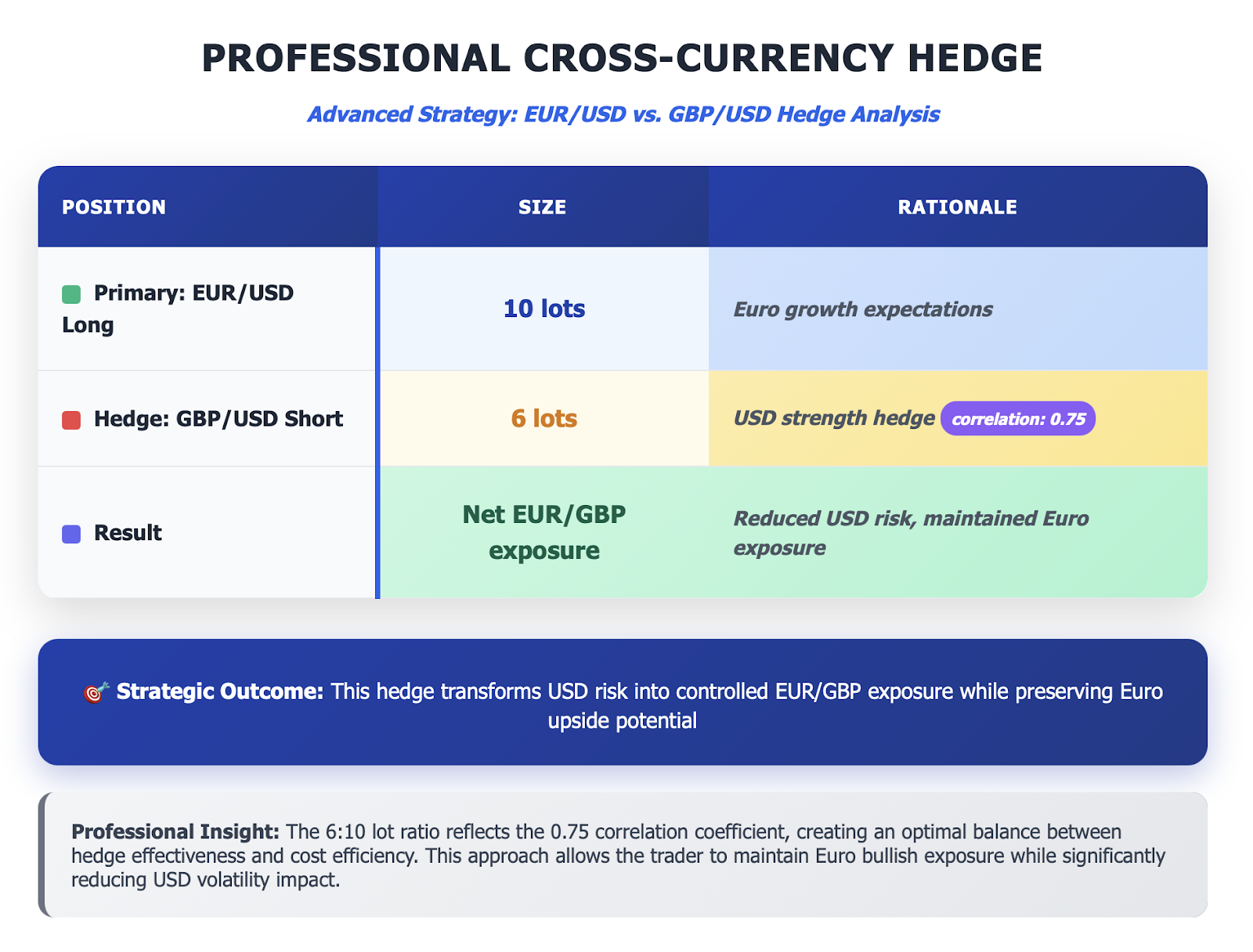 PROFESSIONAL CROSS-CURRENCY HEDGE

Advanced Strategy: EUR/USD vs. GBP/USD Hedge Analysis

| POSITION | SIZE | RATIONALE |
|---|---|---|
| Primary: EUR/USD Long | 10 lots | Euro growth expectations |
| Hedge: GBP/USD Short | 6 lots | USD strength hedge correlation: 0.75 |
| Result | Net EUR/GBP exposure | Reduced USD risk, maintained Euro exposure |

🎯 Strategic Outcome: This hedge transforms USD risk into controlled EUR/GBP exposure while preserving Euro upside potential

Professional Insight: The 6:10 lot ratio reflects the 0.75 correlation coefficient, creating an optimal balance between hedge effectiveness and cost efficiency. This approach allows the trader to maintain Euro bullish exposure while significantly reducing USD volatility impact.